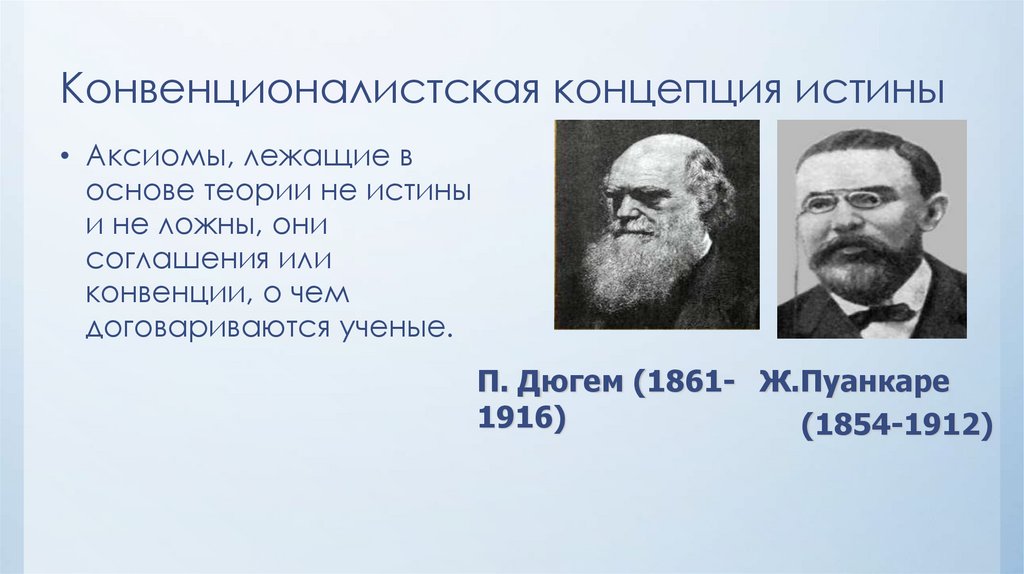 Конвенционалистская концепция истины

• Аксиомы, лежащие в основе теории не истины и не ложны, они соглашения или конвенции, о чем договариваются ученые.

П. Дюгем (1861-1916)

Ж.Пуанкаре (1854-1912)